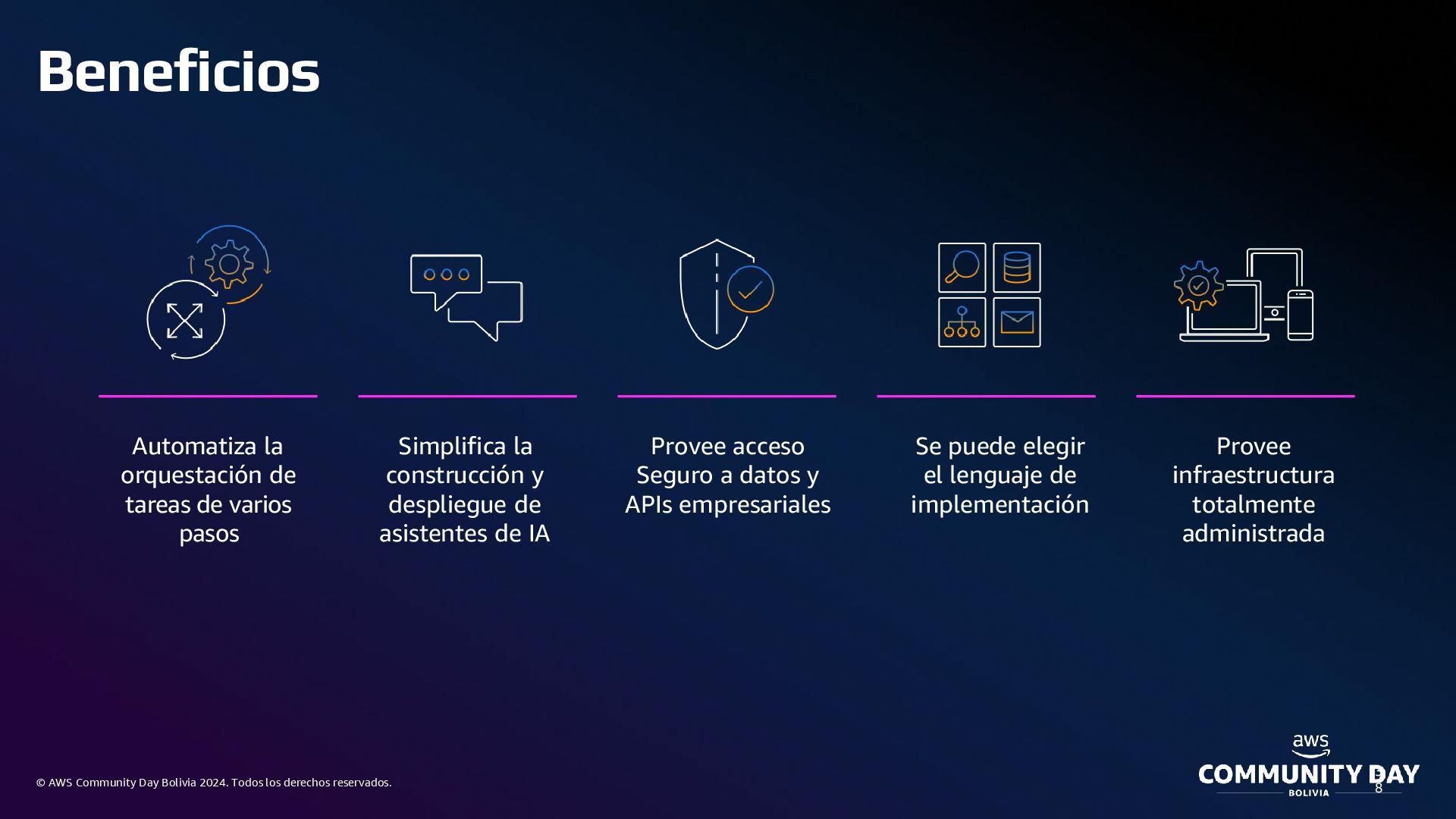 Beneficios

Automatiza la orquestación de tareas de varios pasos

Simplifica la construcción y despliegue de asistentes de IA

Provee acceso Seguro a datos y APIs empresariales

Se puede elegir el lenguaje de implementación

Provee infraestructura totalmente administrada

© AWS Community Day Bolivia 2024. Todos los derechos reservados.

aws
COMMUNITY DAY
BOLIVIA
8